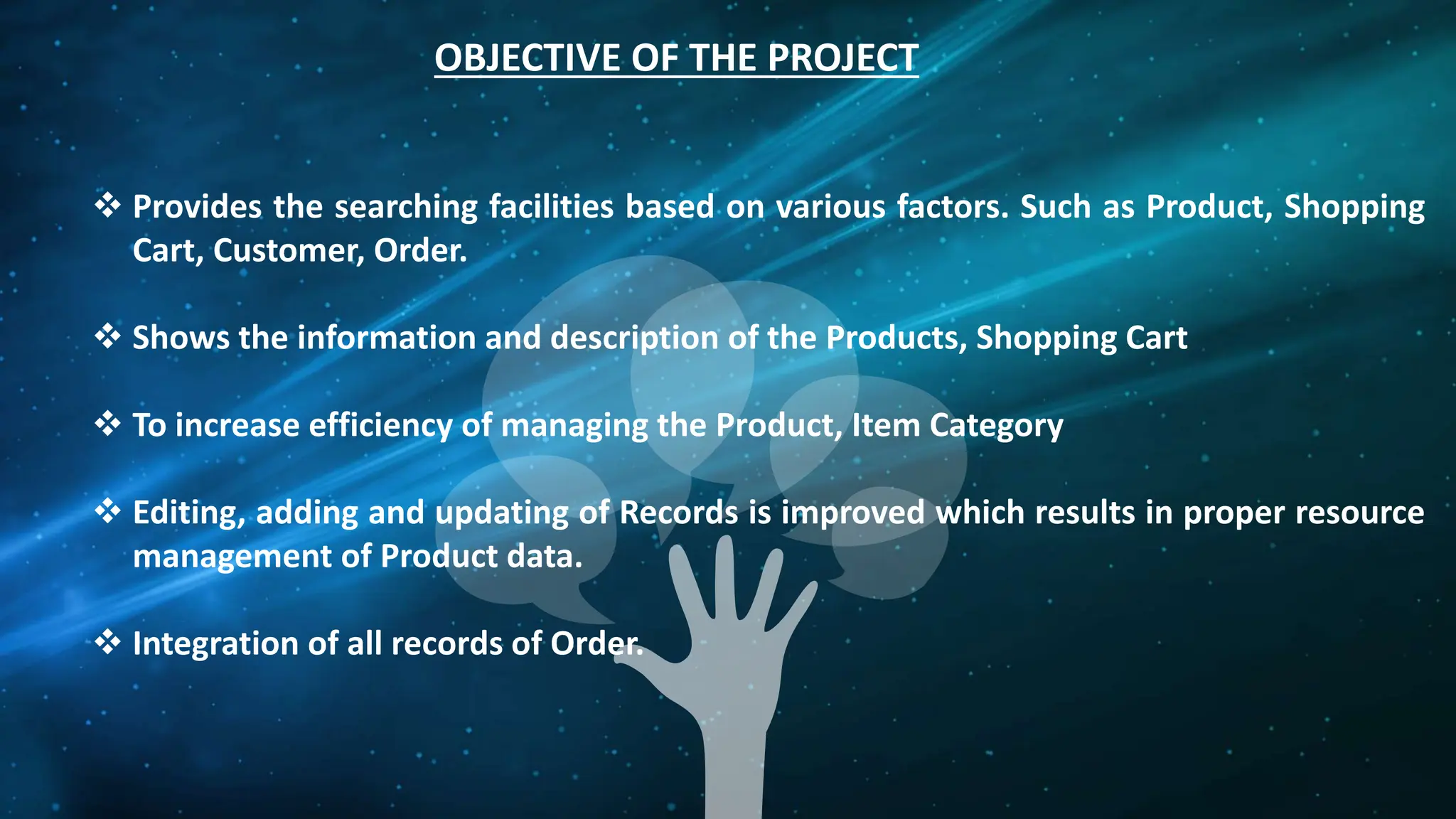 OBJECTIVE OF THE PROJECT

❖ Provides the searching facilities based on various factors. Such as Product, Shopping Cart, Customer, Order.

❖ Shows the information and description of the Products, Shopping Cart

❖ To increase efficiency of managing the Product, Item Category

❖ Editing, adding and updating of Records is improved which results in proper resource management of Product data.

❖ Integration of all records of Order.